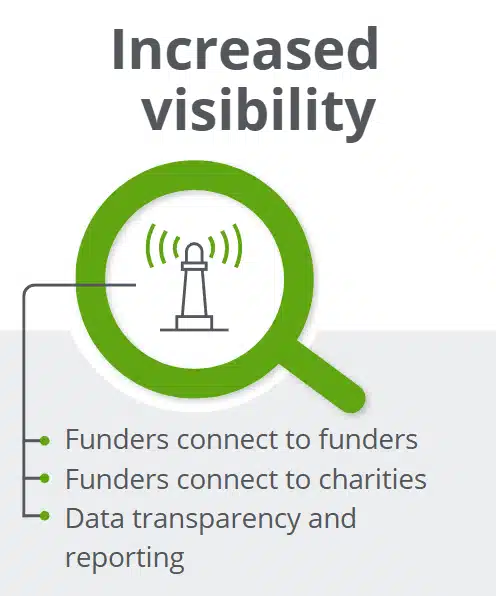 Increased visibility

Funders connect to funders
Funders connect to charities
Data transparency and reporting